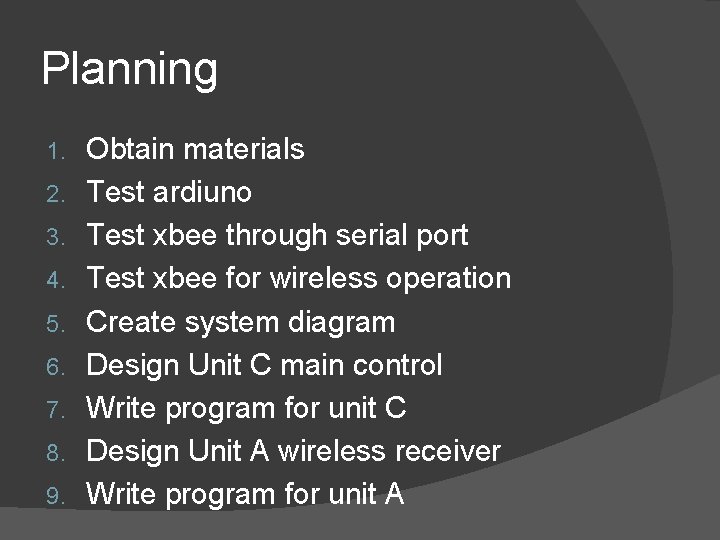 Planning

1. Obtain materials
2. Test ardiuno
3. Test xbee through serial port
4. Test xbee for wireless operation
5. Create system diagram
6. Design Unit C main control
7. Write program for unit C
8. Design Unit A wireless receiver
9. Write program for unit A